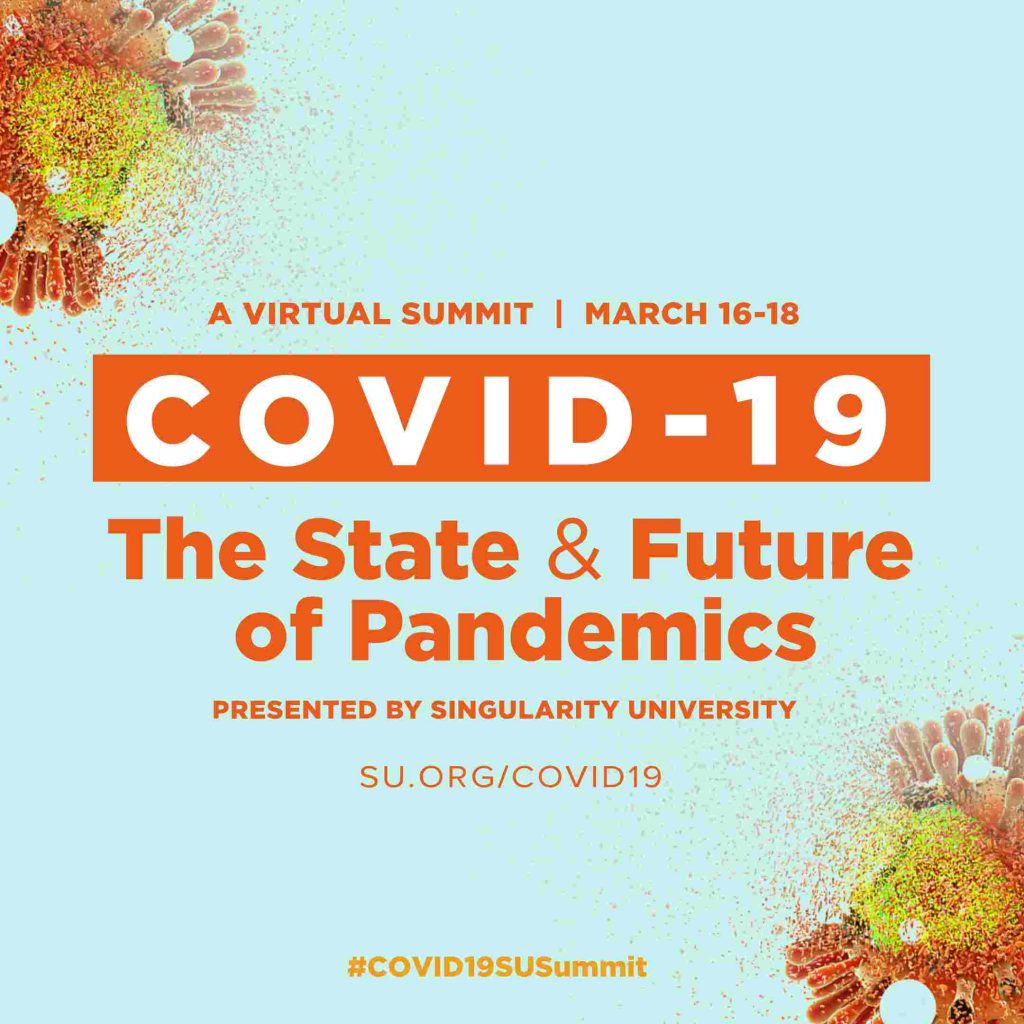 A VIRTUAL SUMMIT | MARCH 16-18

COVID-19

The State & Future of Pandemics

PRESENTED BY SINGULARITY UNIVERSITY

SU.ORG/COVID19

#COVID19SUSummit